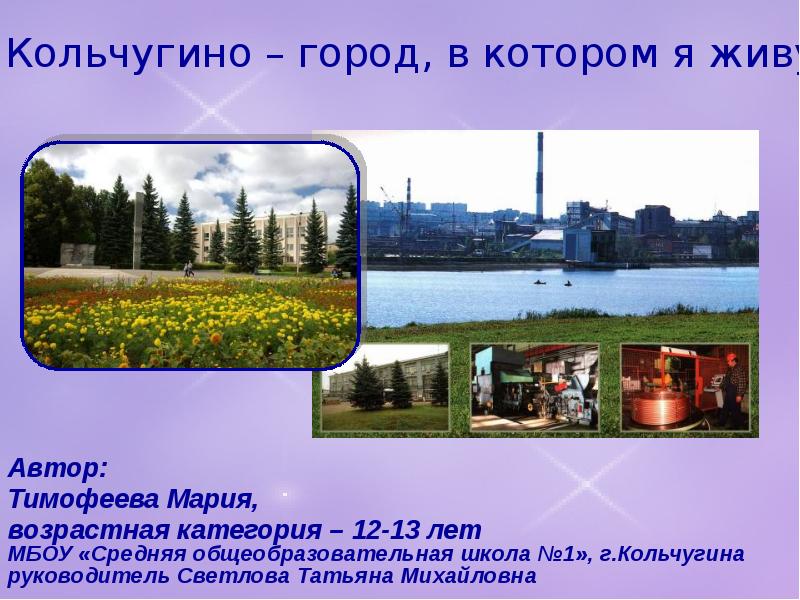 Кольчугино – город, в котором я живу

Автор:
Тимофеева Мария,
возрастная категория – 12-13 лет
МБОУ «Средняя общеобразовательная школа №1», г.Кольчугина
руководитель Светлова Татьяна Михайловна